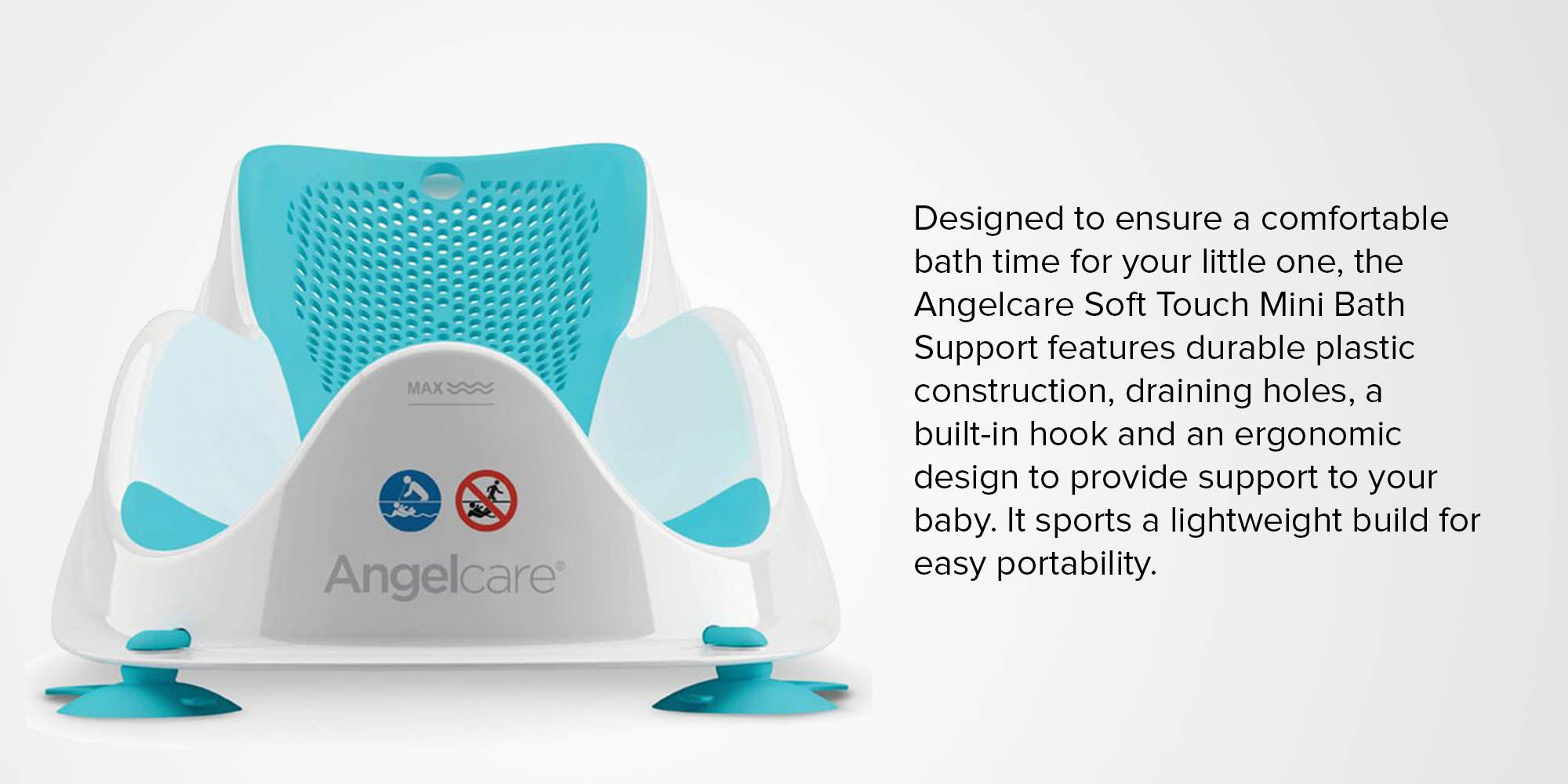 MAX

Angelcare®

Designed to ensure a comfortable bath time for your little one, the Angelcare Soft Touch Mini Bath Support features durable plastic construction, draining holes, a built-in hook and an ergonomic design to provide support to your baby. It sports a lightweight build for easy portability.